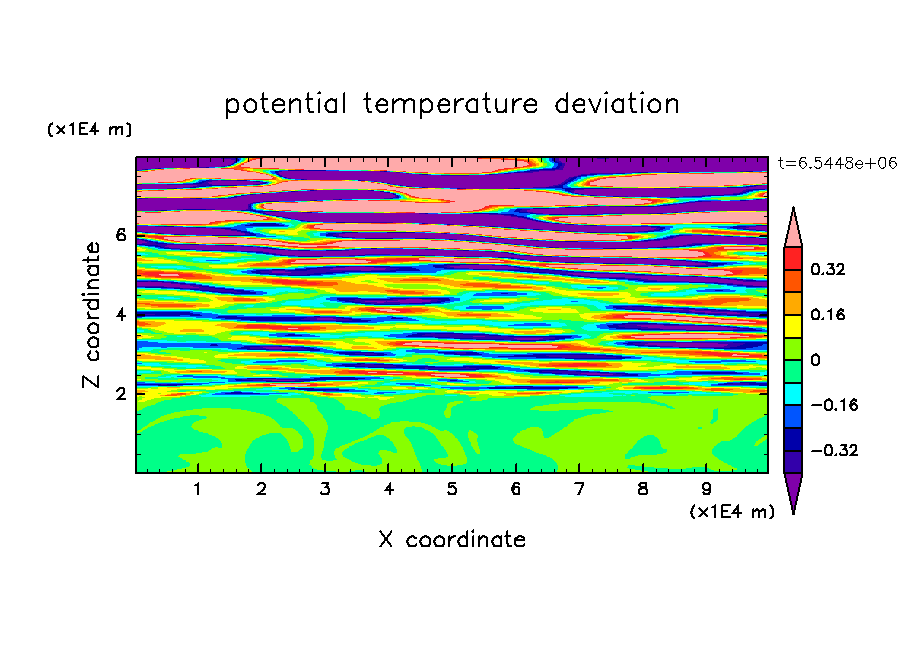 potential temperature deviation

(x1E4 m)

t=6.5448e+06

Z coordinate

6

4

2

0.32

0.16

0

−0.16

−0.32

1 2 3 4 5 6 7 8 9

(x1E4 m)

X coordinate